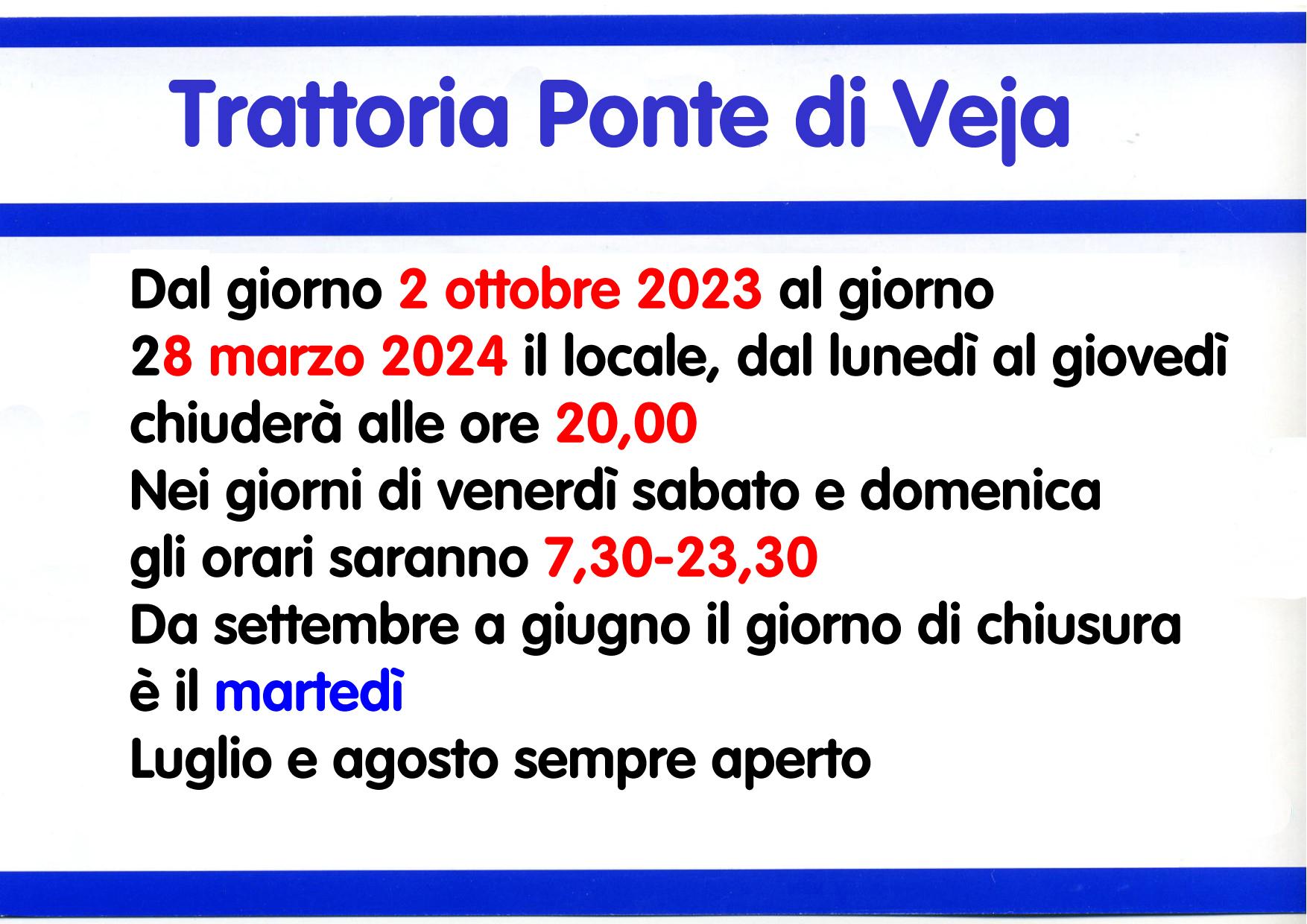 Trattoria Ponte di Veja

Dal giorno 2 ottobre 2023 al giorno 28 marzo 2024 il locale, dal lunedì al giovedì chiuderà alle ore 20,00
Nei giorni di venerdì sabato e domenica gli orari saranno 7,30-23,30
Da settembre a giugno il giorno di chiusura è il martedì
Luglio e agosto sempre aperto